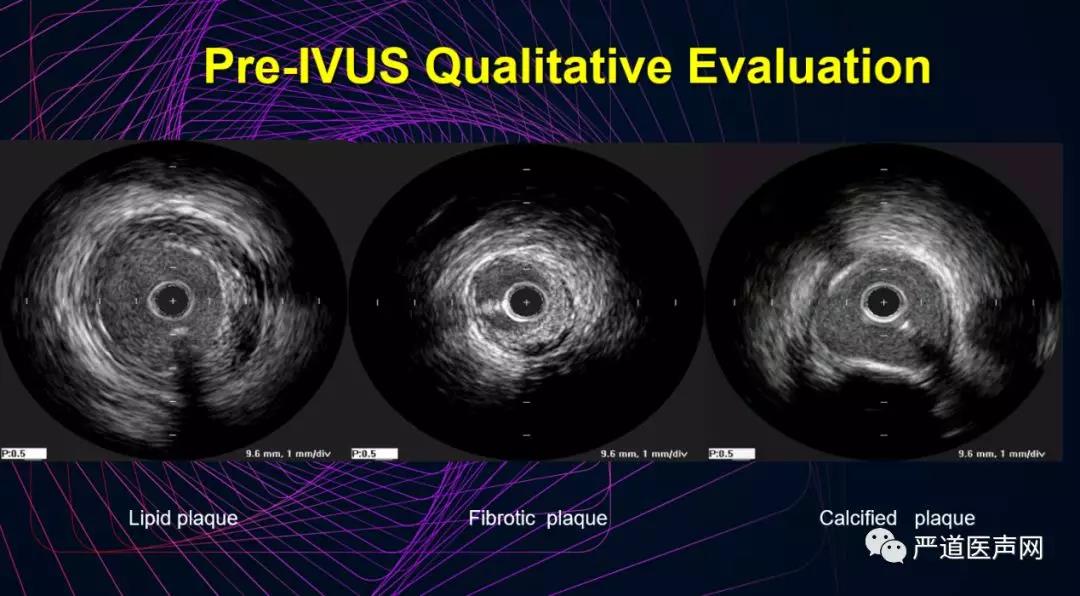 Pre-IVUS Qualitative Evaluation

P:0.5
9.6 mm, 1 mm/div

P:0.5
9.6 mm, 1 mm/div

P:0.5
9.6 mm, 1 mm/div

Lipid plaque

Fibrotic plaque

Calcified plaque

严道医声网